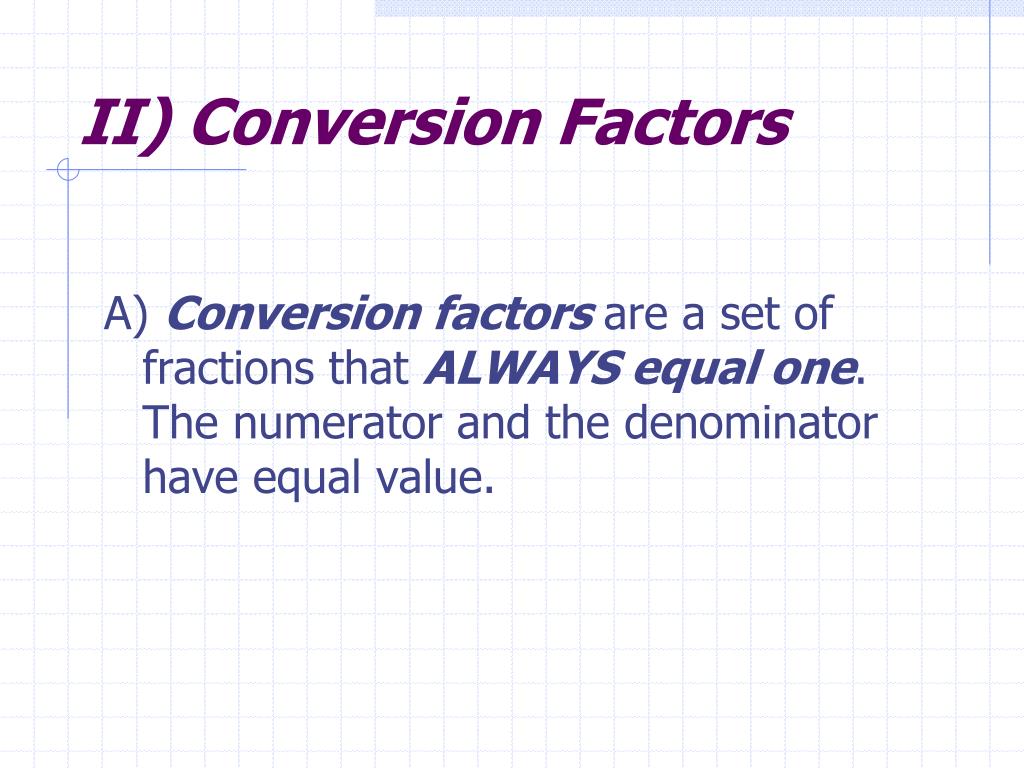 II) Conversion Factors

A) Conversion factors are a set of fractions that ALWAYS equal one. The numerator and the denominator have equal value.